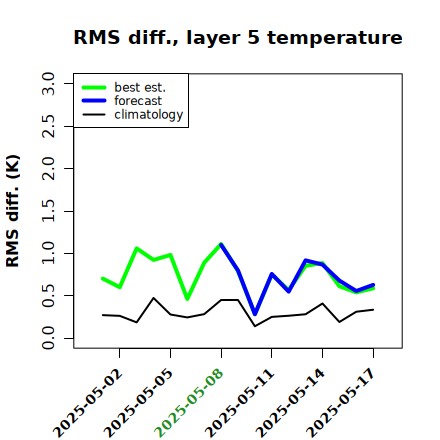 RMS diff., layer 5 temperature

best est.
forecast
climatology

RMS diff. (K)

3.0
2.5
2.0
1.5
1.0
0.5
0.0

2025-05-02
2025-05-05
2025-05-08
2025-05-11
2025-05-14
2025-05-17